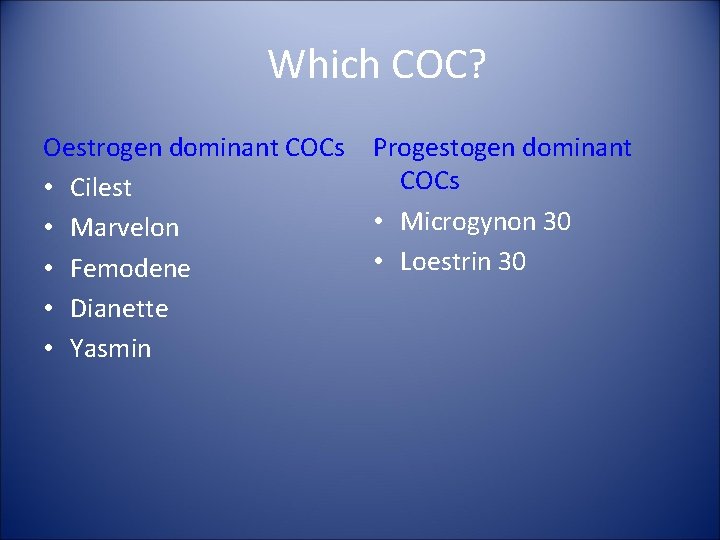 Which COC?

Oestrogen dominant COCs
• Cilest
• Marvelon
• Femodene
• Dianette
• Yasmin

Progestogen dominant COCs
• Microgynon 30
• Loestrin 30